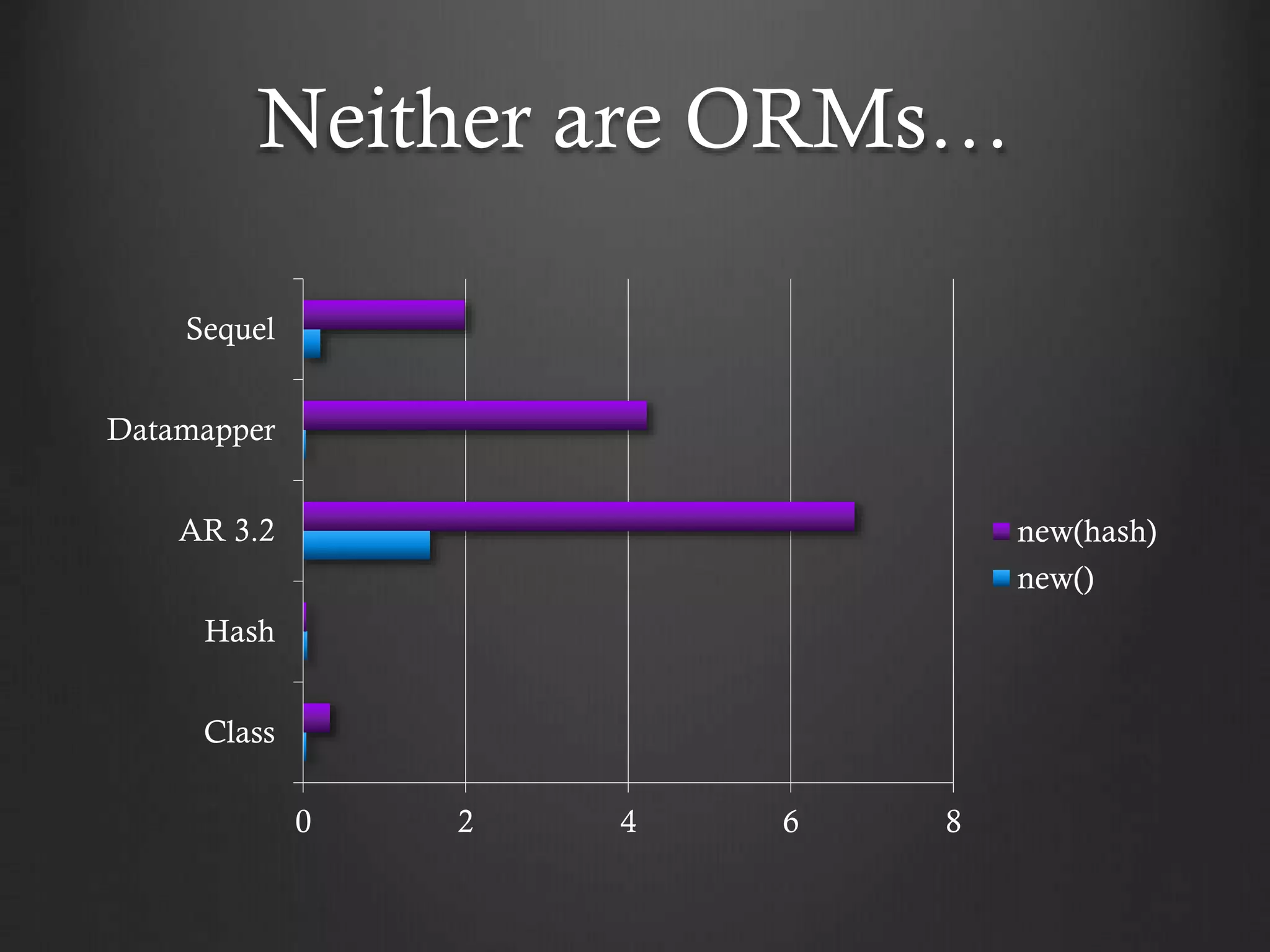 Neither are ORMs…

Sequel
Datamapper
AR 3.2
Hash
Class

0
2
4
6
8

new(hash)
new()